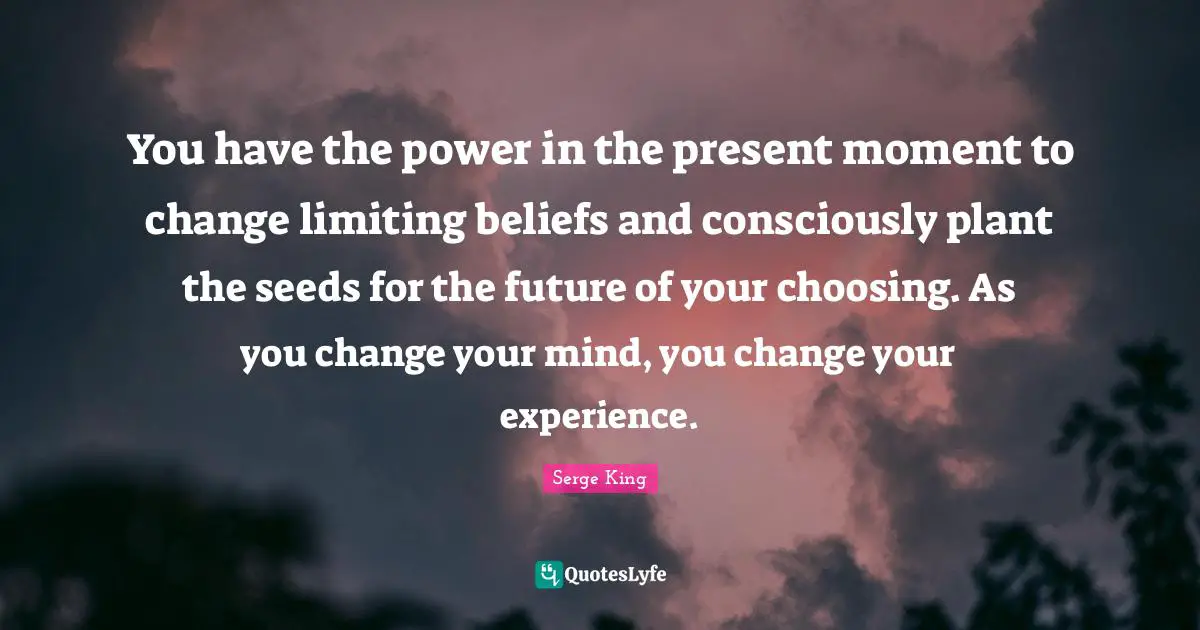 You have the power in the present moment to change limiting beliefs and consciously plant the seeds for the future of your choosing. As you change your mind, you change your experience.

Serge King

QuotesLyfe